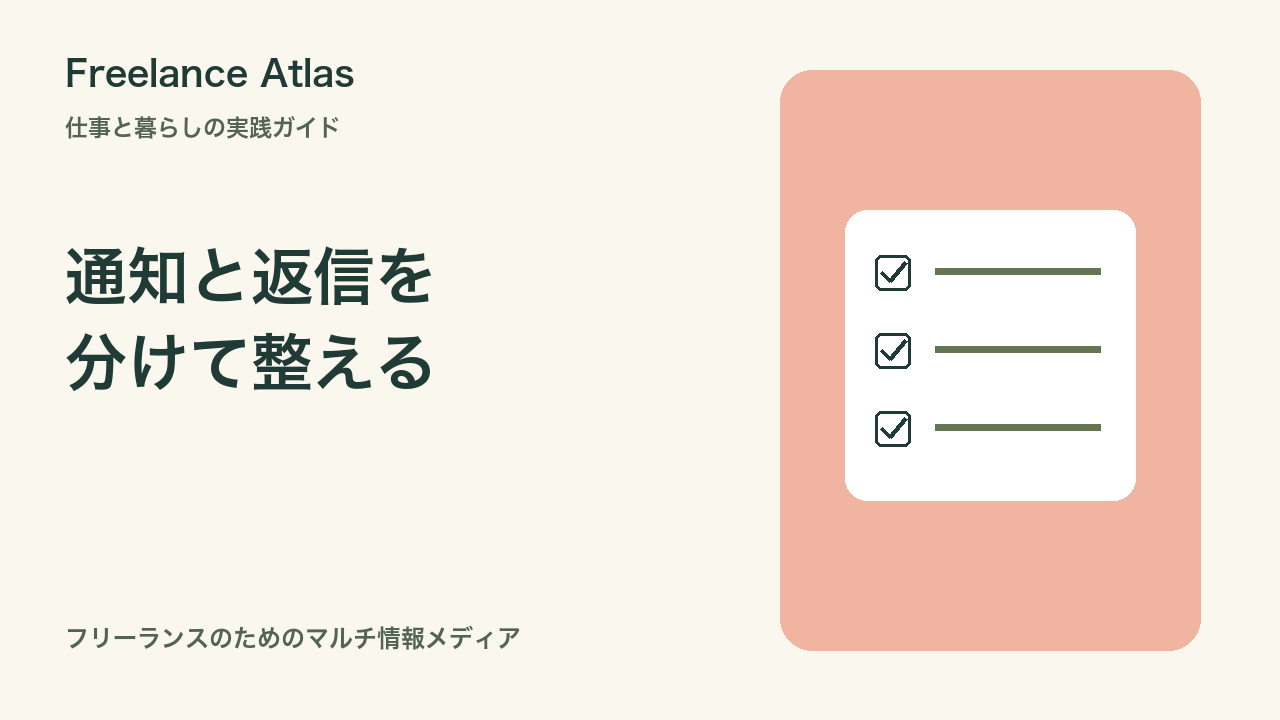 Freelance Atlas

仕事と暮らしの実践ガイド

通知と返信を
分けて整える

フリーランスのためのマルチ情報メディア